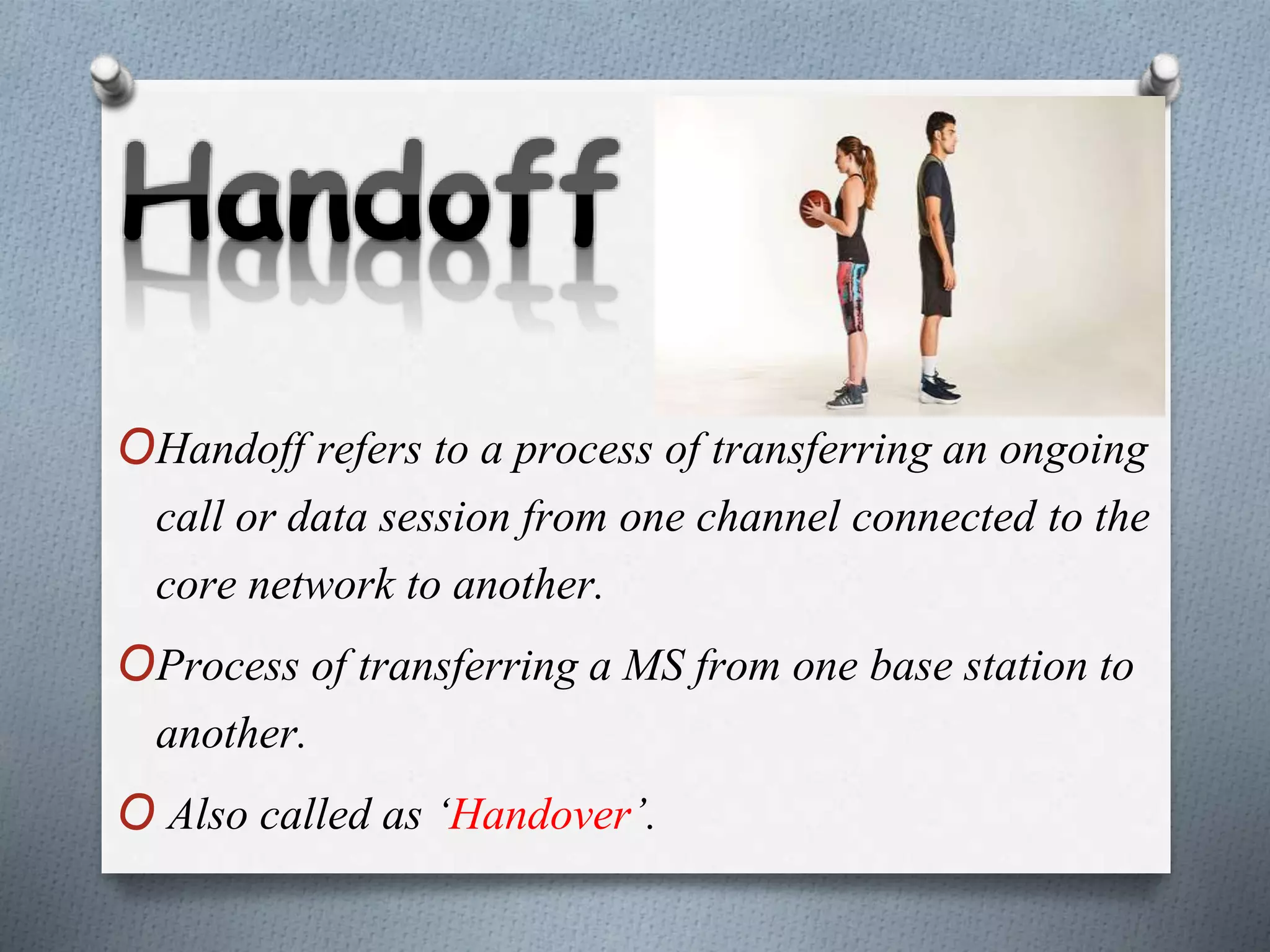 Handoff

Handoff refers to a process of transferring an ongoing call or data session from one channel connected to the core network to another.

Process of transferring a MS from one base station to another.

Also called as ‘Handover’.